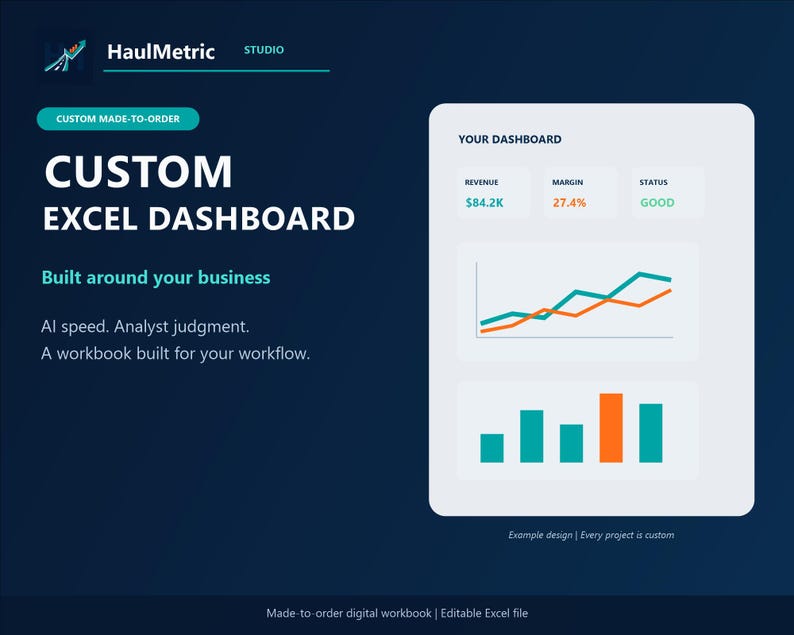 HaulMetric STUDIO

CUSTOM MADE-TO-ORDER

CUSTOM
EXCEL DASHBOARD

Built around your business

AI speed. Analyst judgment.
A workbook built for your workflow.

YOUR DASHBOARD

REVENUE
$84.2K

MARGIN
27.4%

STATUS
GOOD

Example design | Every project is custom

Made-to-order digital workbook | Editable Excel file